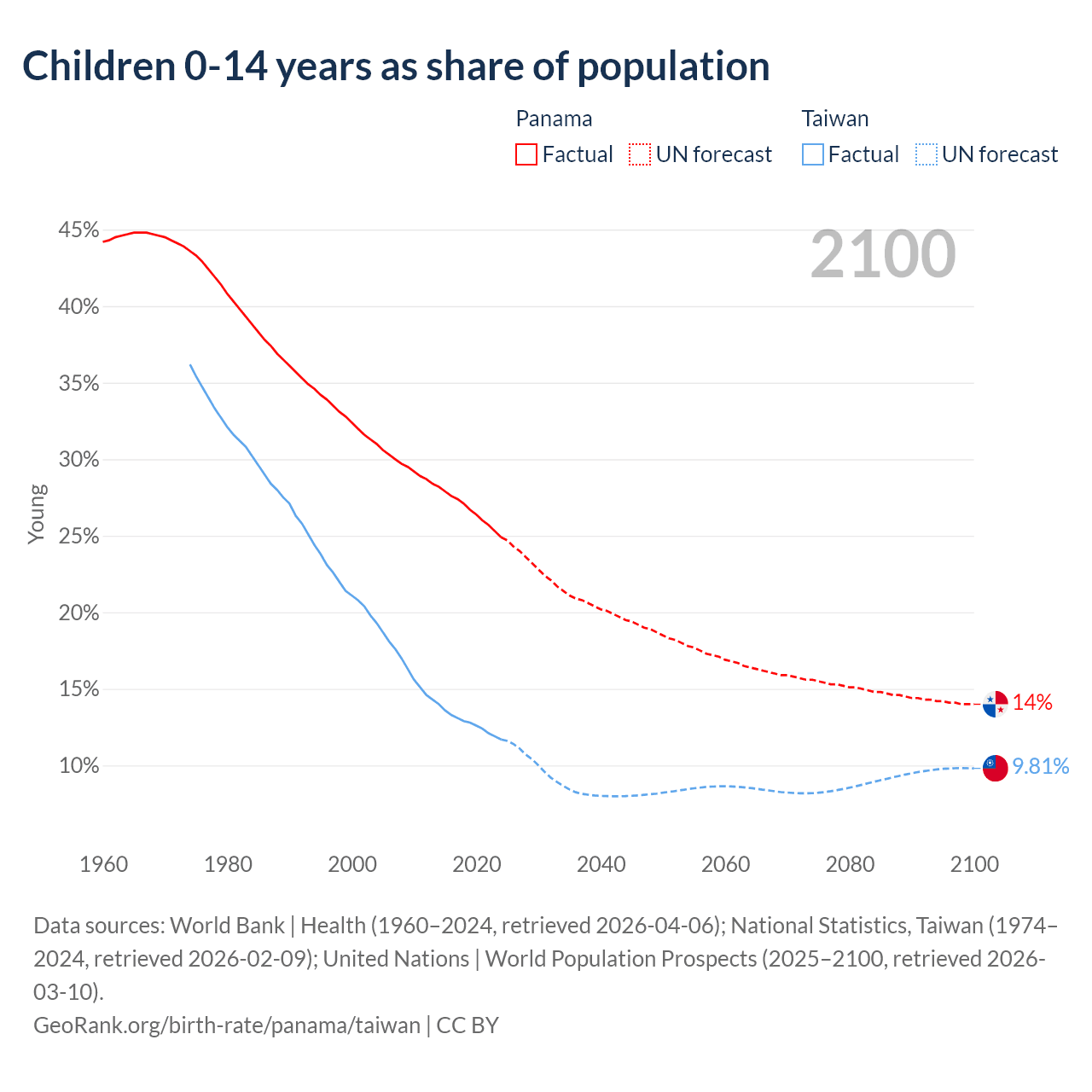 Children 0-14 years as share of population

Panama
Factual
UN forecast

Taiwan
Factual
UN forecast

2100

45%
40%
35%
30%
25%
20%
15%
10%

Young

14%
9.81%

1960
1980
2000
2020
2040
2060
2080
2100

Data sources: World Bank | Health (1960–2024, retrieved 2026-04-06); National Statistics, Taiwan (1974–2024, retrieved 2026-02-09); United Nations | World Population Prospects (2025–2100, retrieved 2026-03-10).
GeoRank.org/birth-rate/panama/taiwan | CC BY